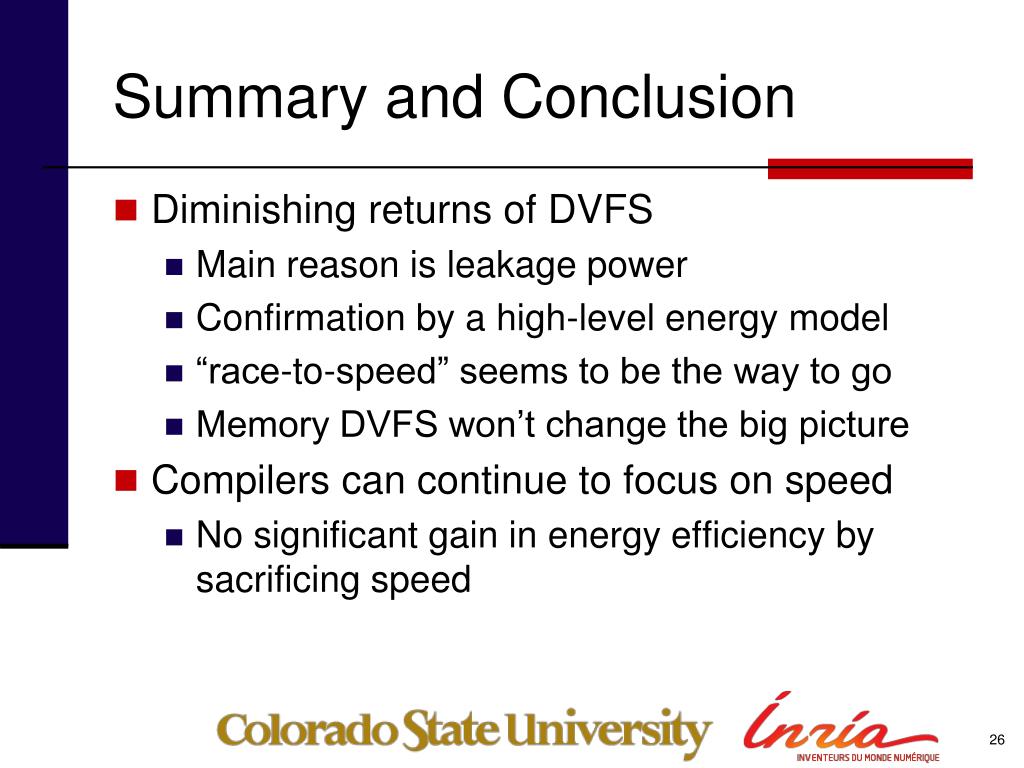 Summary and Conclusion

Diminishing returns of DVFS

Main reason is leakage power

Confirmation by a high-level energy model

“race-to-speed” seems to be the way to go

Memory DVFS won’t change the big picture

Compilers can continue to focus on speed

No significant gain in energy efficiency by sacrificing speed

Colorado State University

Inria
INVENTEURS DU MONDE NUMÉRIQUE

26